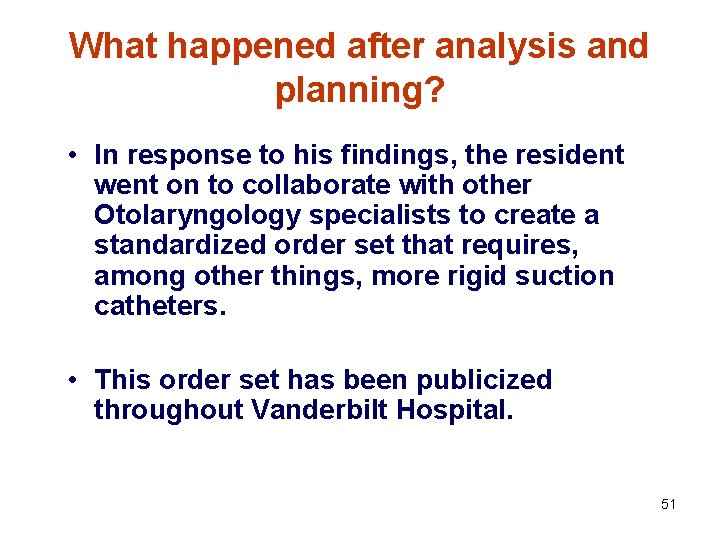 What happened after analysis and planning?

• In response to his findings, the resident went on to collaborate with other Otolaryngology specialists to create a standardized order set that requires, among other things, more rigid suction catheters.

• This order set has been publicized throughout Vanderbilt Hospital.

51